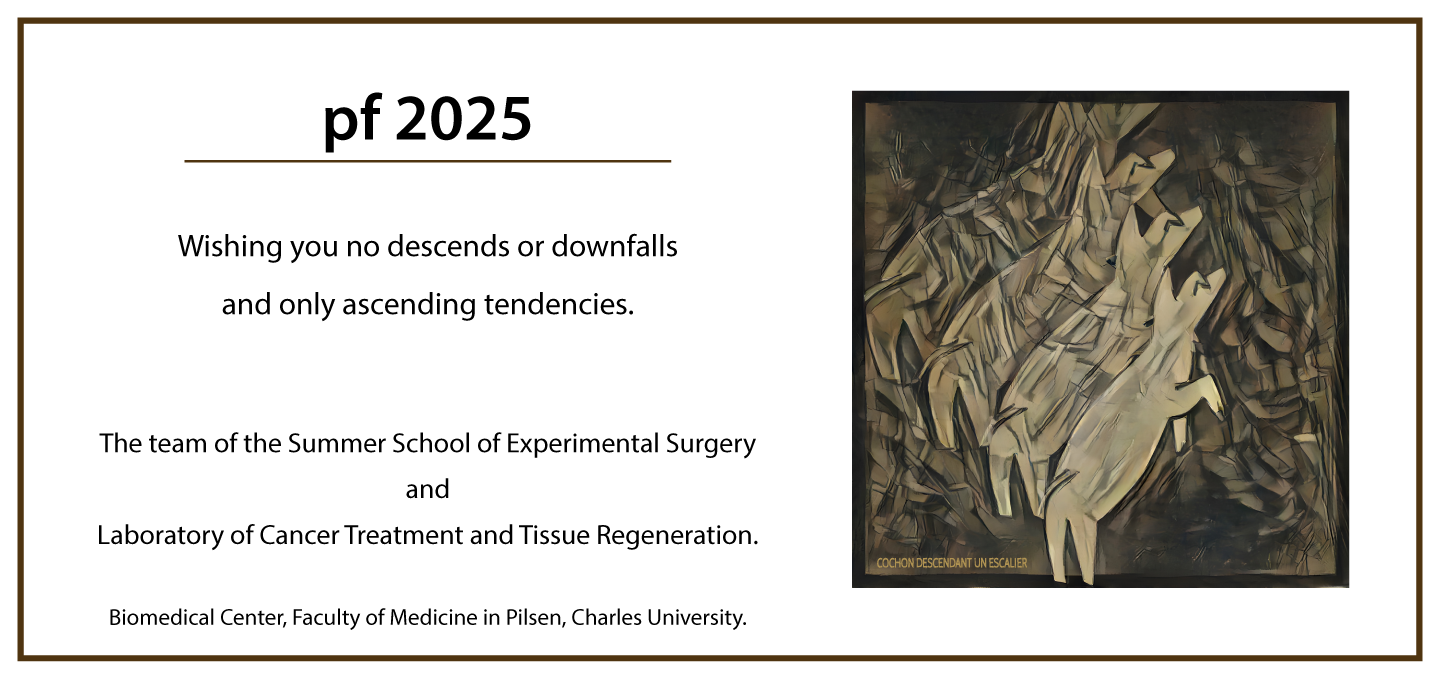 pf 2025

Wishing you no descends or downfalls
and only ascending tendencies.

The team of the Summer School of Experimental Surgery
and
Laboratory of Cancer Treatment and Tissue Regeneration.

Biomedical Center, Faculty of Medicine in Pilsen, Charles University.

COCHON DESCENDANT UN ESCALIER